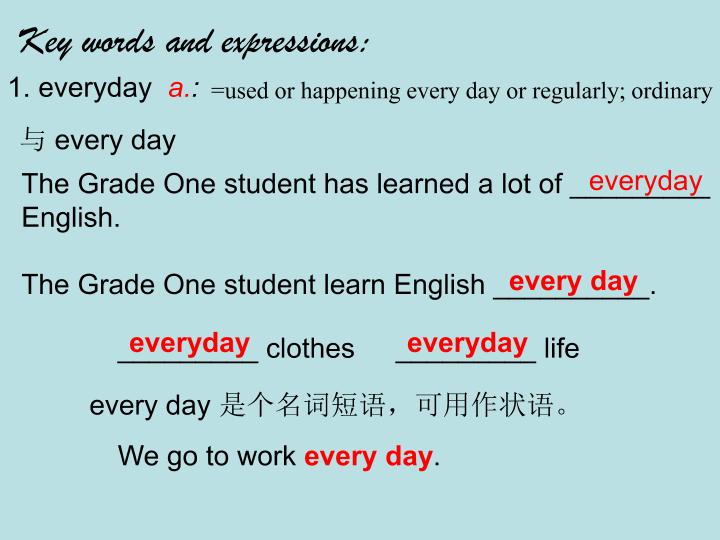 Key words and expressions:

1. everyday a.: =used or happening every day or regularly; ordinary

与 every day

The Grade One student has learned a lot of everyday English.

The Grade One student learn English every day.

everyday clothes everyday life

every day 是个名词短语，可用作状语。

We go to work every day.